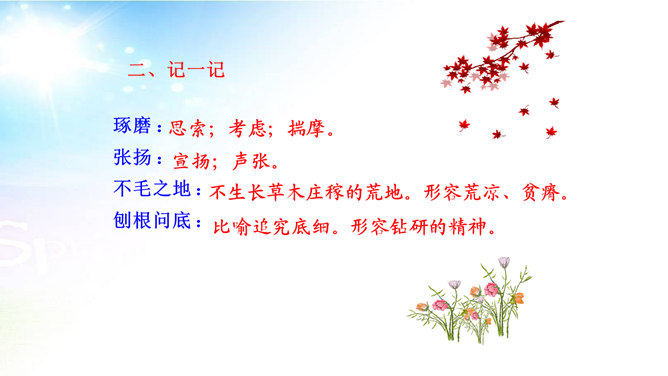 二、记一记

琢磨：思索；考虑；揣摩。

张扬：宣扬；声张。

不毛之地：不生长草木庄稼的荒地。形容荒凉、贫瘠。

刨根问底：比喻追究底细。形容钻研的精神。